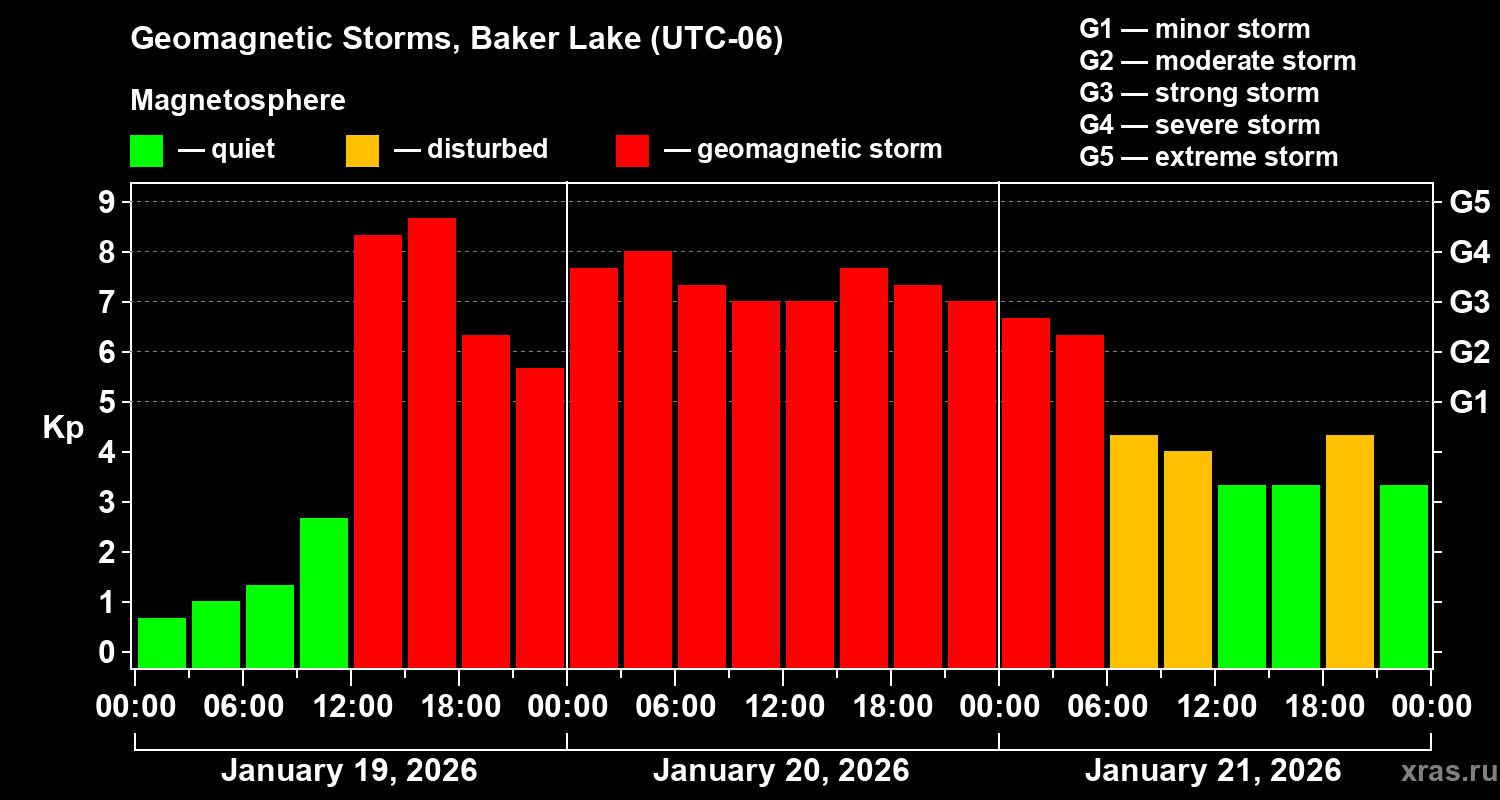 Geomagnetic Storms, Baker Lake (UTC-06)

Magnetosphere

— quiet — disturbed — geomagnetic storm

G1 — minor storm
G2 — moderate storm
G3 — strong storm
G4 — severe storm
G5 — extreme storm

Kp

9
8
7
6
5
4
3
2
1
0

G5
G4
G3
G2
G1

00:00 06:00 12:00 18:00 00:00 06:00 12:00 18:00 00:00 06:00 12:00 18:00 00:00

January 19, 2026
January 20, 2026
January 21, 2026

xras.ru